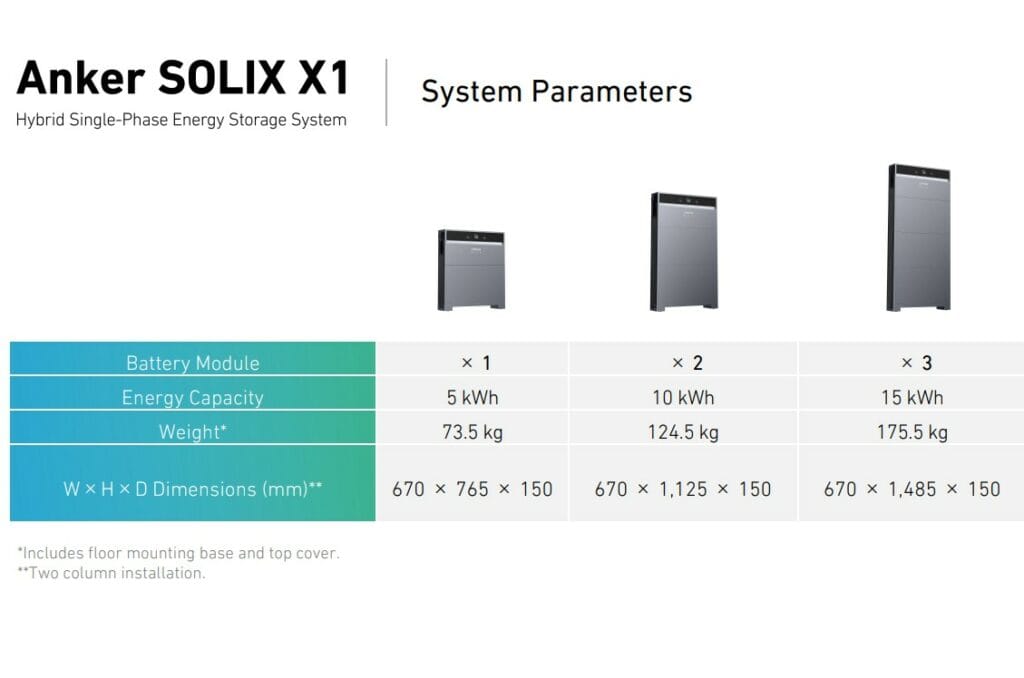 Anker SOLIX X1
Hybrid Single-Phase Energy Storage System

System Parameters

| Battery Module | × 1 | × 2 | × 3 |
|---|---|---|---|
| Energy Capacity | 5 kWh | 10 kWh | 15 kWh |
| Weight* | 73.5 kg | 124.5 kg | 175.5 kg |
| W × H × D Dimensions (mm)** | 670 × 765 × 150 | 670 × 1,125 × 150 | 670 × 1,485 × 150 |

*Includes floor mounting base and top cover.
**Two column installation.